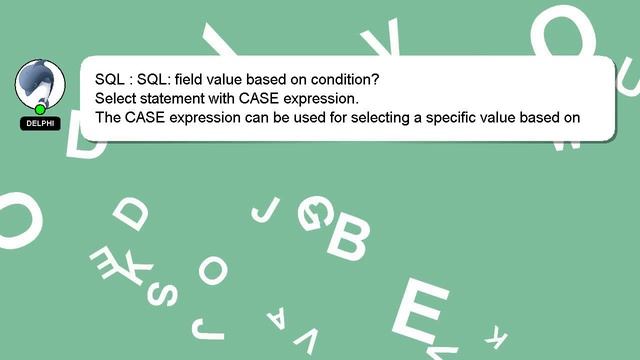 DELPHI

SQL : SQL: field value based on condition?
Select statement with CASE expression.
The CASE expression can be used for selecting a specific value based on